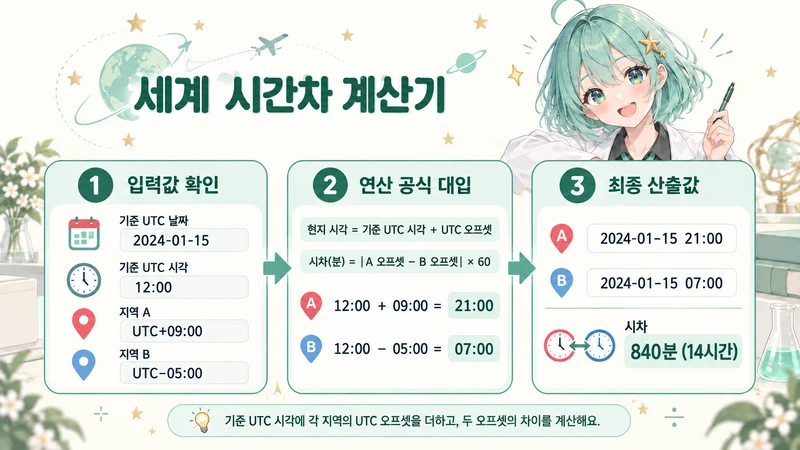 세계 시간차 계산기

1 입력값 확인

기준 UTC 날짜
2024-01-15

기준 UTC 시각
12:00

지역 A
UTC+09:00

지역 B
UTC−05:00

2 연산 공식 대입

현지 시각 = 기준 UTC 시각 + UTC 오프셋

시차(분) = |A 오프셋 − B 오프셋| × 60

A 12:00 + 09:00 = 21:00

B 12:00 − 05:00 = 07:00

3 최종 산출값

A 2024-01-15 21:00

B 2024-01-15 07:00

시차
840분 (14시간)

기준 UTC 시각에 각 지역의 UTC 오프셋을 더하고, 두 오프셋의 차이를 계산해요.